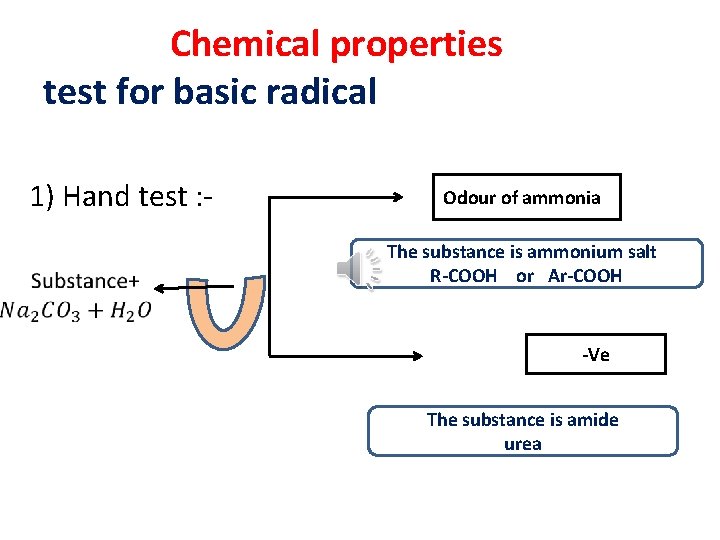 Chemical properties
test for basic radical

1) Hand test :-

Substance+
$Na_2CO_3 + H_2O$

Odour of ammonia

The substance is ammonium salt
R-COOH or Ar-COOH

-Ve

The substance is amide
urea